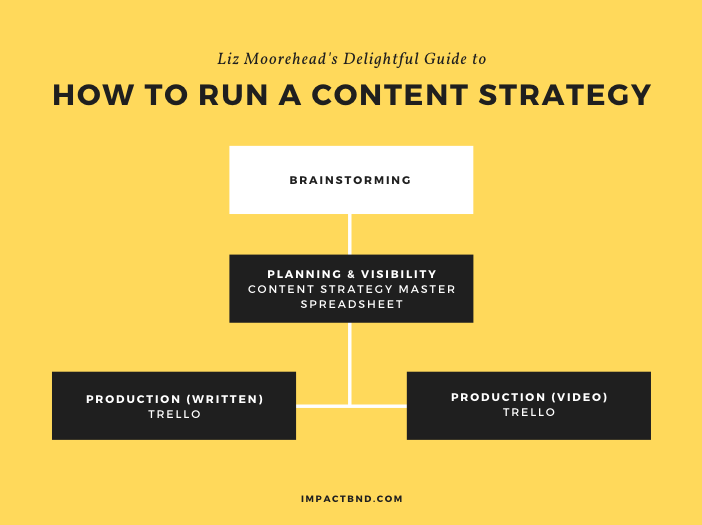 Liz Moorehead's Delightful Guide to

HOW TO RUN A CONTENT STRATEGY

BRAINSTORMING

PLANNING & VISIBILITY
CONTENT STRATEGY MASTER SPREADSHEET

PRODUCTION (WRITTEN)
TRELLO

PRODUCTION (VIDEO)
TRELLO

IMPACTBND.COM